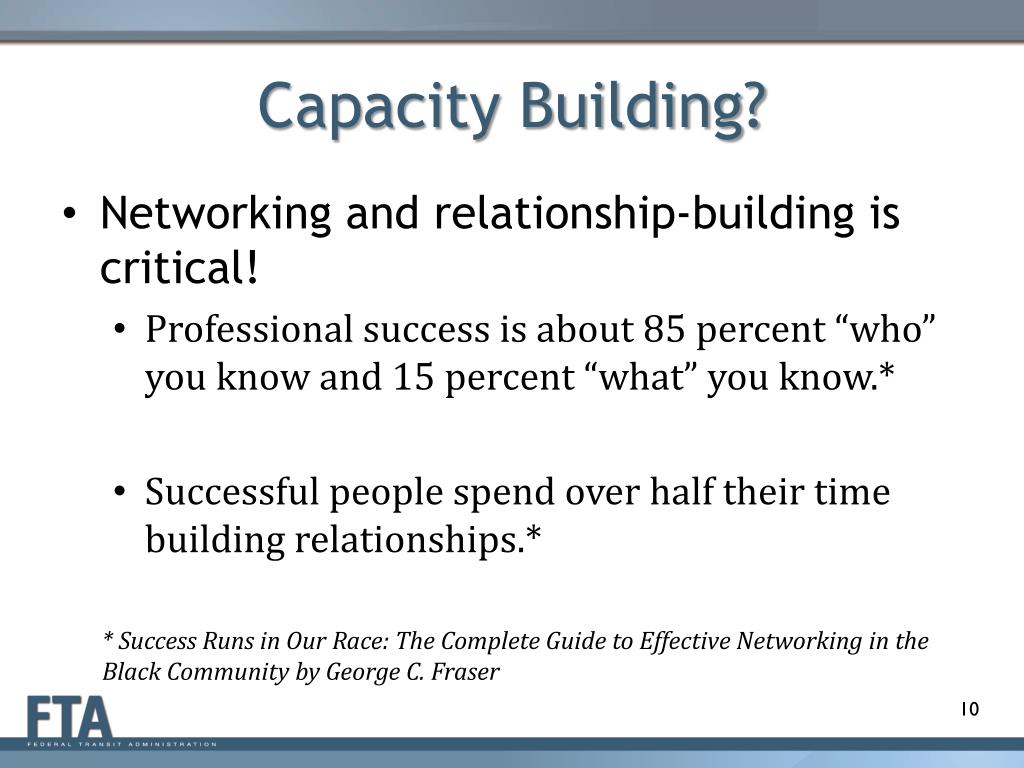 Capacity Building?

• Networking and relationship-building is critical!

• Professional success is about 85 percent “who” you know and 15 percent “what” you know.*

• Successful people spend over half their time building relationships.*

* Success Runs in Our Race: The Complete Guide to Effective Networking in the Black Community by George C. Fraser

FTA
FEDERAL TRANSIT ADMINISTRATION

10